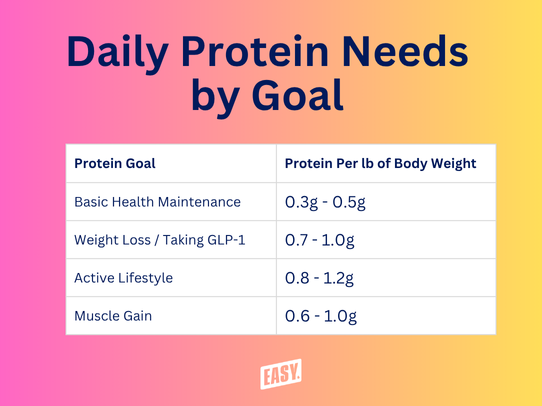 Daily Protein Needs by Goal

| Protein Goal | Protein Per lb of Body Weight |
|---|---|
| Basic Health Maintenance | 0.3g - 0.5g |
| Weight Loss / Taking GLP-1 | 0.7 - 1.0g |
| Active Lifestyle | 0.8 - 1.2g |
| Muscle Gain | 0.6 - 1.0g |

EASY.